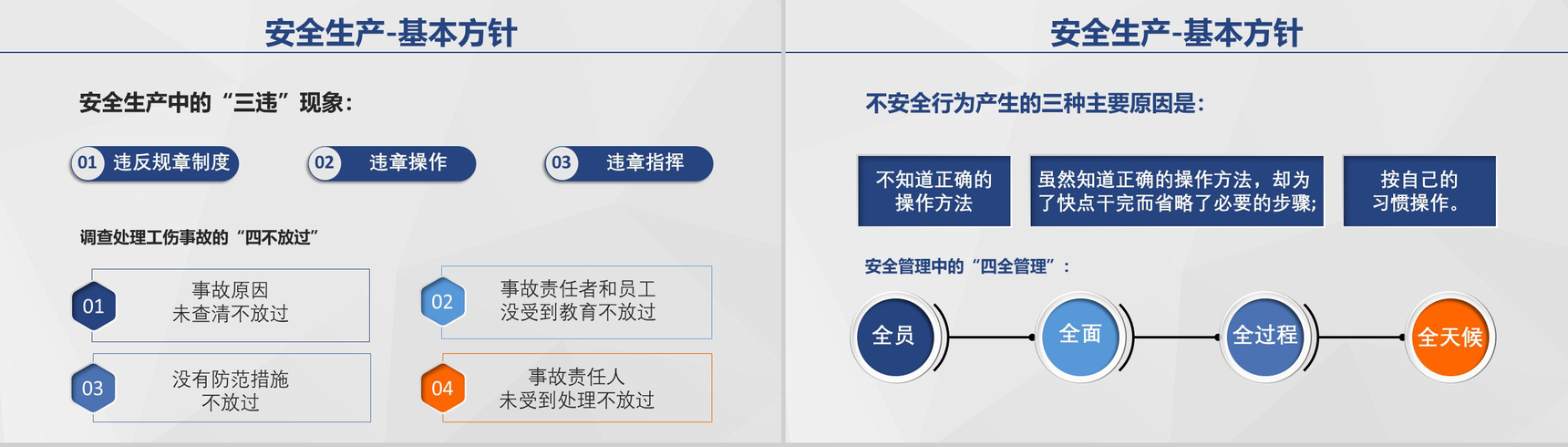 安全生产-基本方针

安全生产中的“三违”现象：

01 违反规章制度

02 违章操作

03 违章指挥

调查处理工伤事故的“四不放过”

01 事故原因未查清不放过

02 事故责任者和员工没受到教育不放过

03 没有防范措施不放过

04 事故责任人未受到处理不放过

安全生产-基本方针

不安全行为产生的三种主要原因是：

不知道正确的操作方法

虽然知道正确的操作方法，却为了快点干完而省略了必要的步骤；

按自己的习惯操作。

安全管理中的“四全管理”：

全员

全面

全过程

全天候